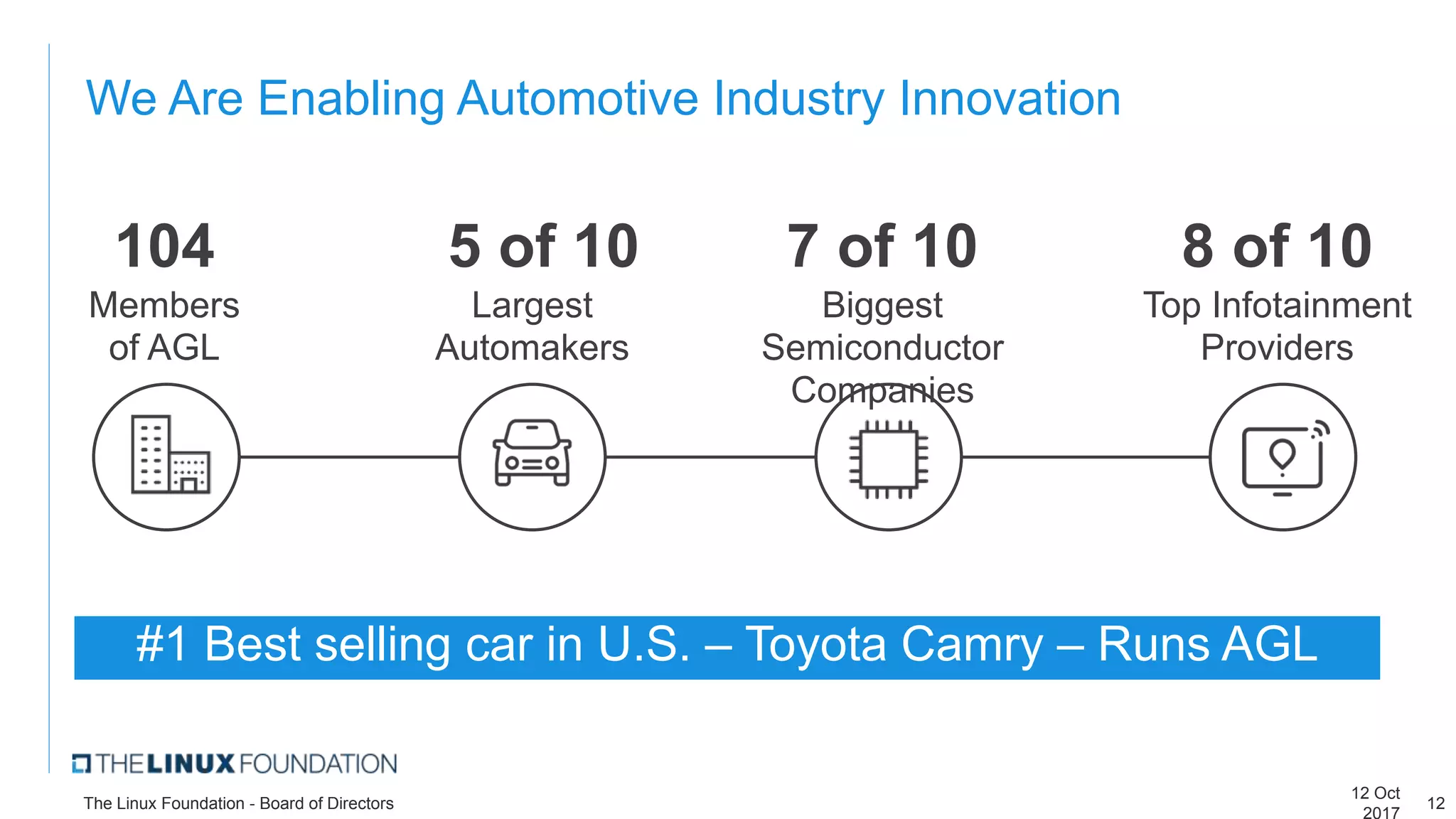 We Are Enabling Automotive Industry Innovation

104
Members of AGL

5 of 10
Largest Automakers

7 of 10
Biggest Semiconductor Companies

8 of 10
Top Infotainment Providers

#1 Best selling car in U.S. – Toyota Camry – Runs AGL

THE LINUX FOUNDATION

The Linux Foundation - Board of Directors

12 Oct 2017

12